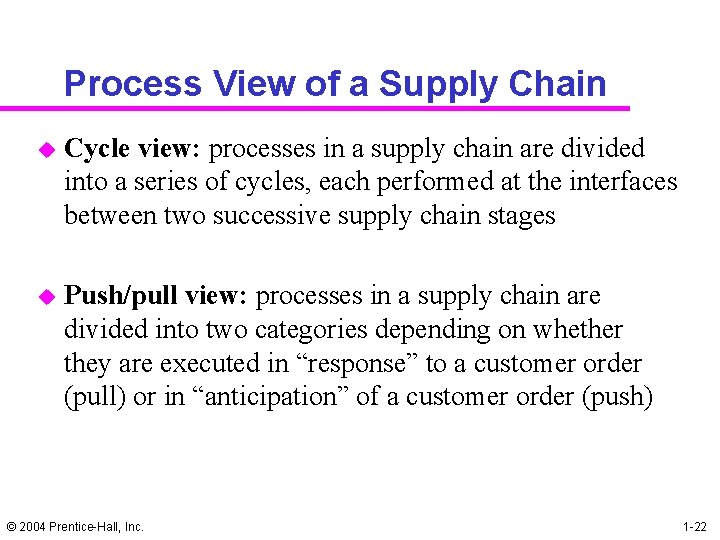 Process View of a Supply Chain

Cycle view: processes in a supply chain are divided into a series of cycles, each performed at the interfaces between two successive supply chain stages

Push/pull view: processes in a supply chain are divided into two categories depending on whether they are executed in “response” to a customer order (pull) or in “anticipation” of a customer order (push)

© 2004 Prentice-Hall, Inc.

1-22